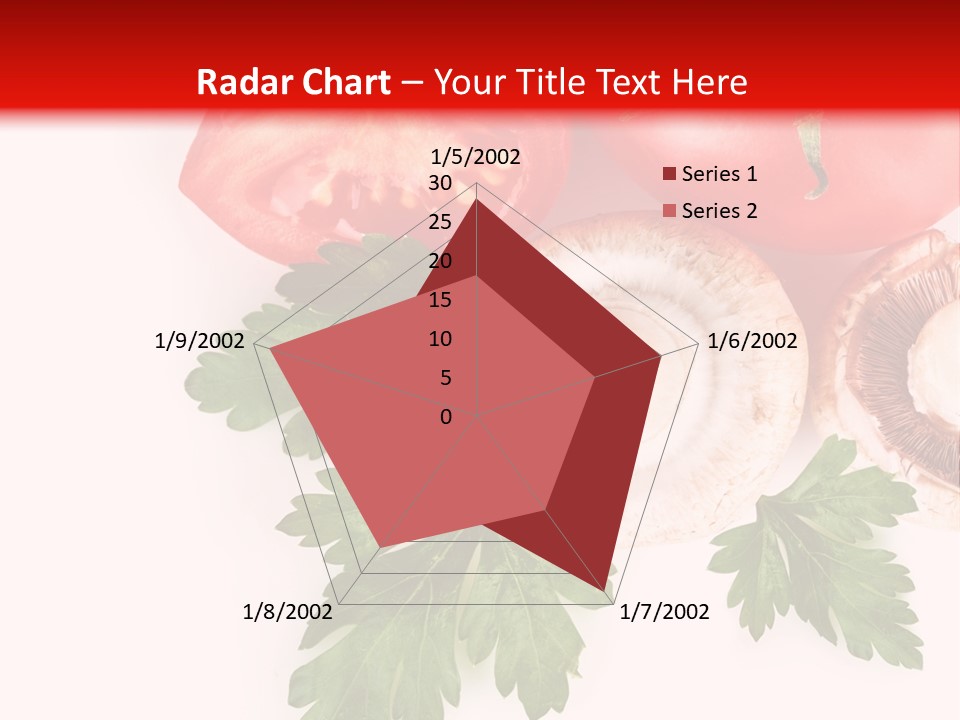 Radar Chart – Your Title Text Here

1/5/2002
30
25
20
15
10
5
0
1/6/2002
1/7/2002
1/8/2002
1/9/2002

Series 1
Series 2